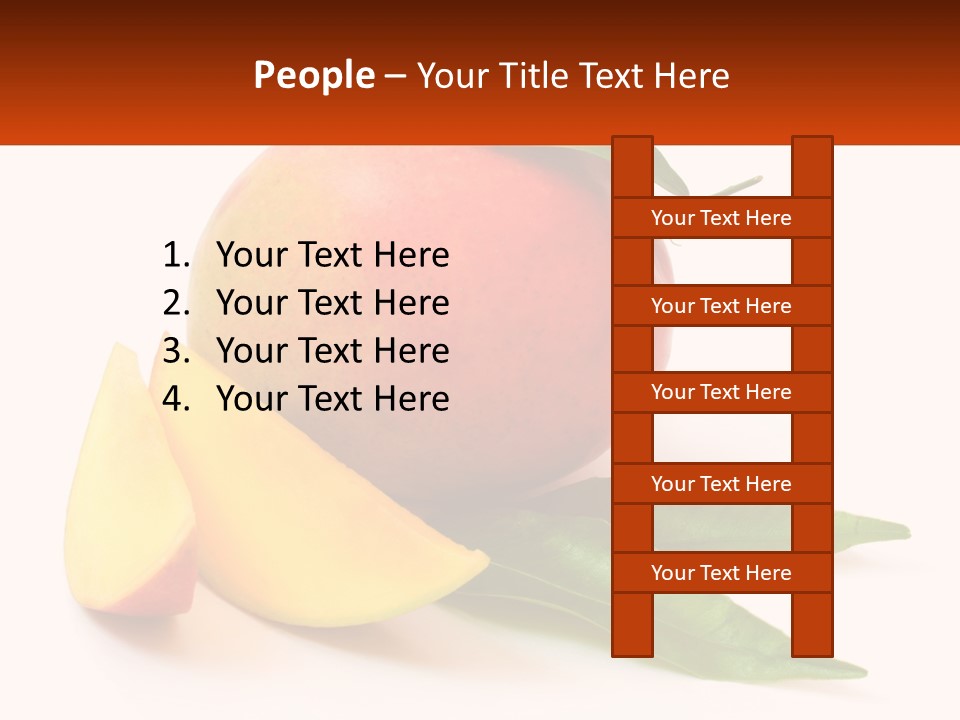 People – Your Title Text Here

1. Your Text Here
2. Your Text Here
3. Your Text Here
4. Your Text Here

Your Text Here
Your Text Here
Your Text Here
Your Text Here
Your Text Here